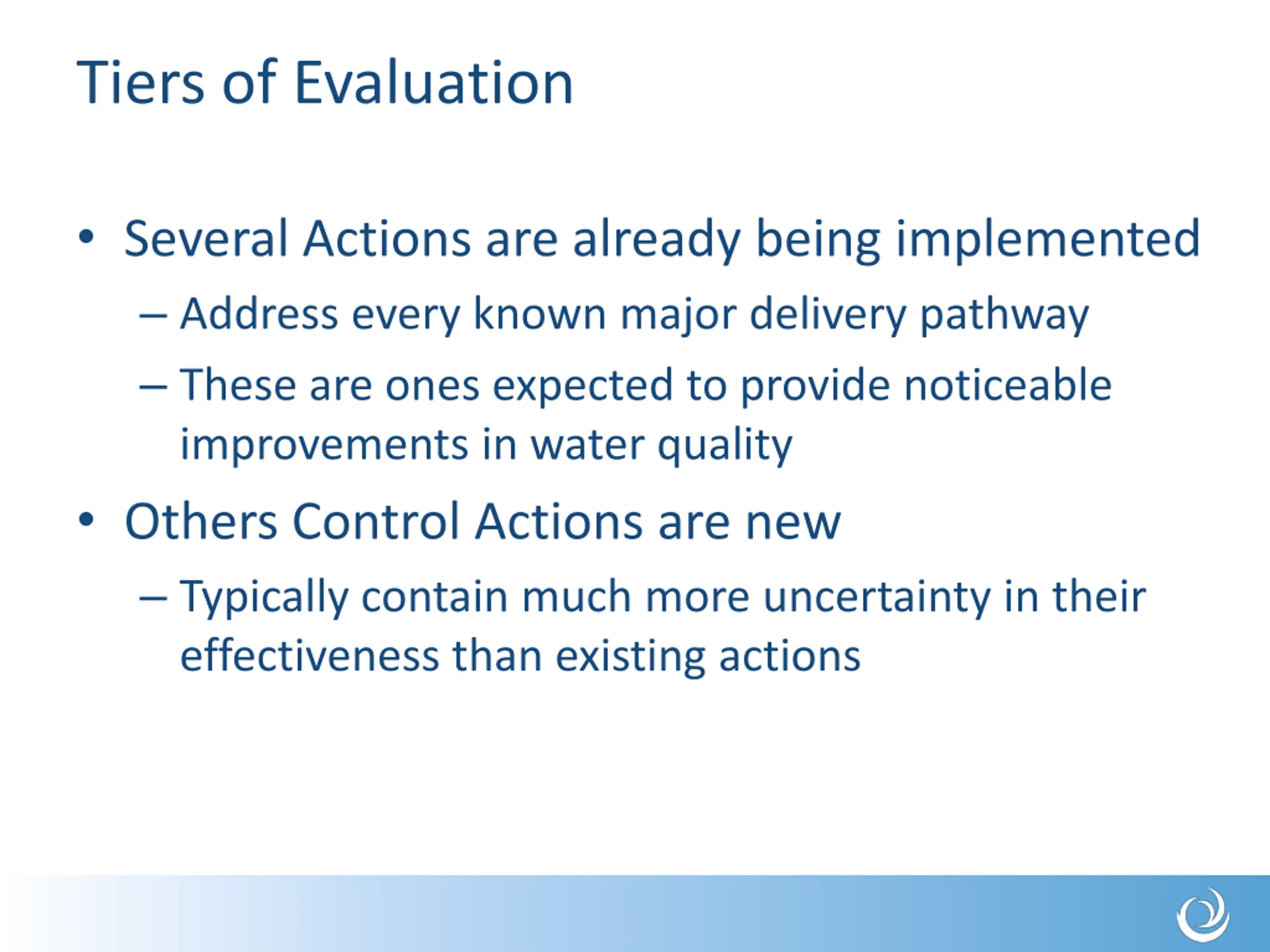 Tiers of Evaluation

• Several Actions are already being implemented
– Address every known major delivery pathway
– These are ones expected to provide noticeable improvements in water quality

• Others Control Actions are new
– Typically contain much more uncertainty in their effectiveness than existing actions